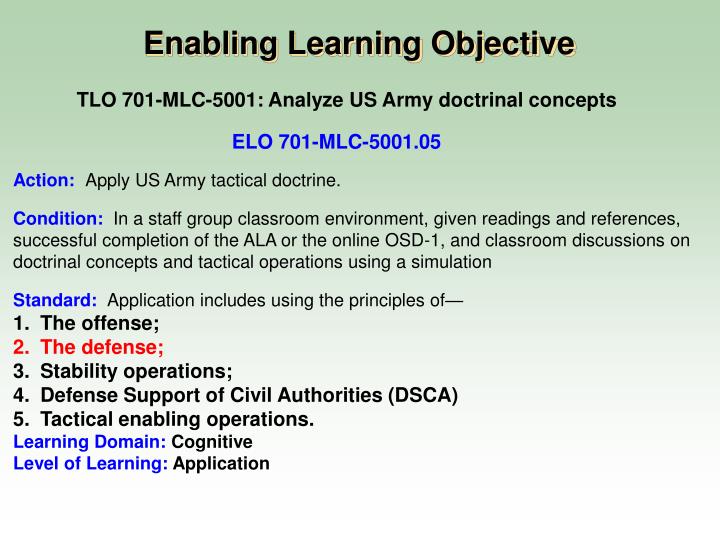 Enabling Learning Objective

TLO 701-MLC-5001: Analyze US Army doctrinal concepts

ELO 701-MLC-5001.05

Action: Apply US Army tactical doctrine.

Condition: In a staff group classroom environment, given readings and references, successful completion of the ALA or the online OSD-1, and classroom discussions on doctrinal concepts and tactical operations using a simulation

Standard: Application includes using the principles of—
1. The offense;
2. The defense;
3. Stability operations;
4. Defense Support of Civil Authorities (DSCA)
5. Tactical enabling operations.
Learning Domain: Cognitive
Level of Learning: Application